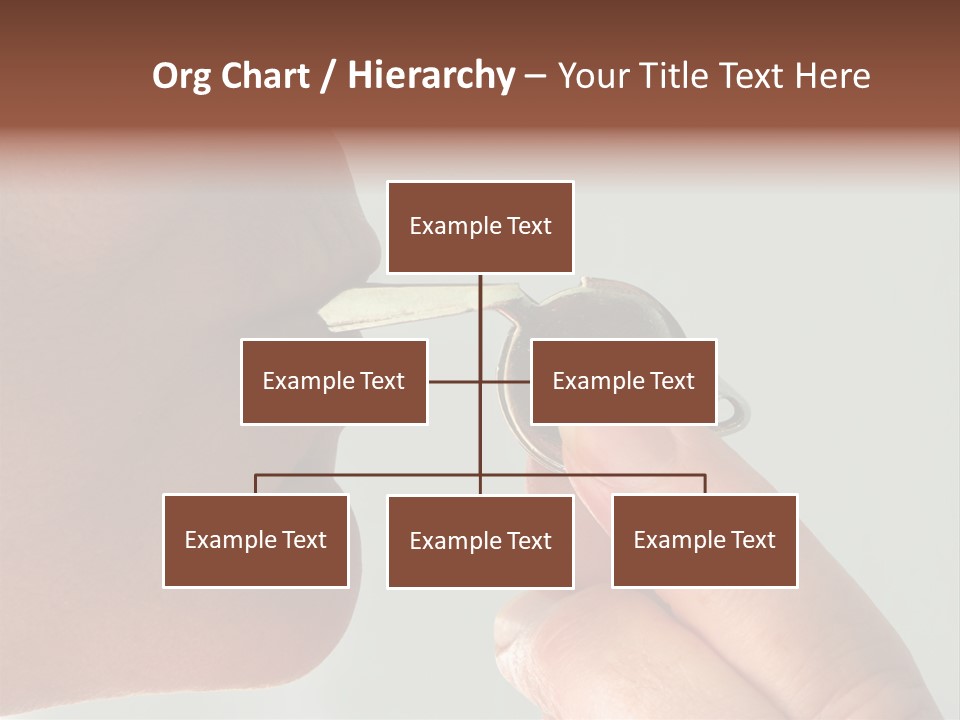 Org Chart / Hierarchy – Your Title Text Here

Example Text

Example Text

Example Text

Example Text

Example Text

Example Text